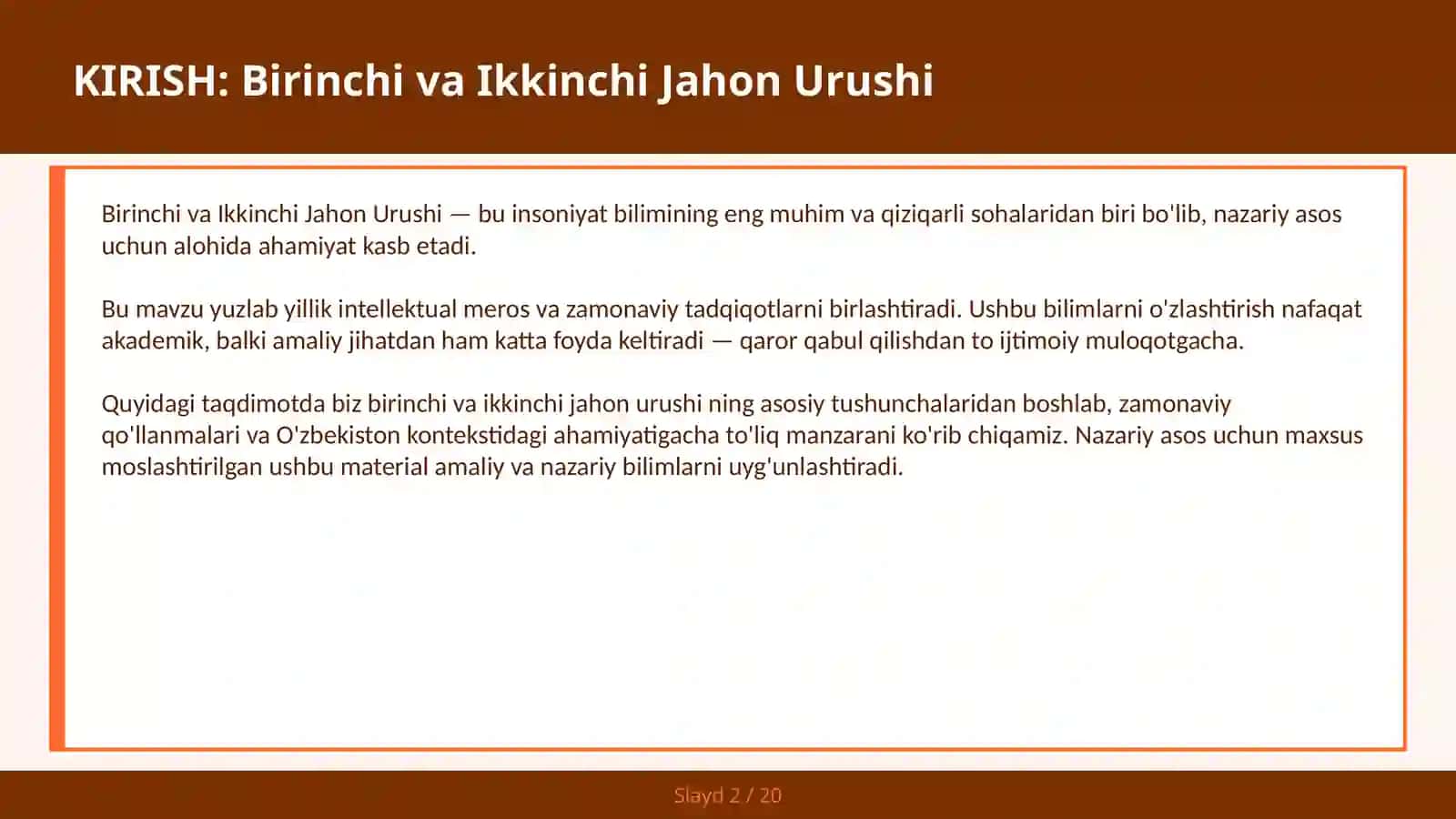 KIRISH: Birinchi va Ikkinchi Jahon Urushi

Birinchi va Ikkinchi Jahon Urushi — bu insoniyat bilimining eng muhim va qiziqarli sohalaridan biri bo'lib, nazariy asos uchun alohida ahamiyat kasb etadi.

Bu mavzu yuzlab yillik intellektual meros va zamonaviy tadqiqotlarni birlashtiradi. Ushbu bilimlarni o'zlashtirish nafaqat akademik, balki amaliy jihatdan ham katta foyda keltiradi — qaror qabul qilishdan to ijtimoiy muloqotgacha.

Quyidagi taqdimotda biz birinchi va ikkinchi jahon urushi ning asosiy tushunchalaridan boshlab, zamonaviy qo'llanmalari va O'zbekiston kontekstidagi ahamiyatigacha to'liq manzarani ko'rib chiqamiz. Nazariy asos uchun maxsus moslashtirilgan ushbu material amaliy va nazariy bilimlarni uyg'unlashtiradi.

Slayd 2 / 20